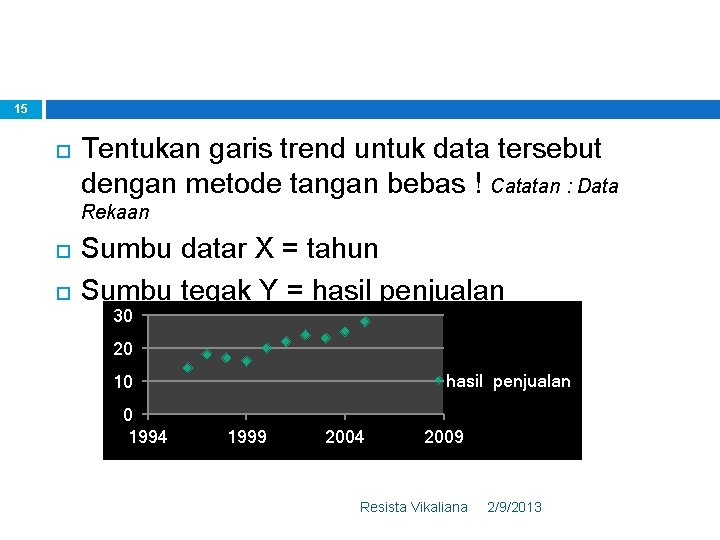 15

Tentukan garis trend untuk data tersebut dengan metode tangan bebas ! Catatan : Data Rekaan

Sumbu datar X = tahun

Sumbu tegak Y = hasil penjualan

30
20
10
0
1994
1999
2004
2009
hasil penjualan

Resista Vikaliana 2/9/2013